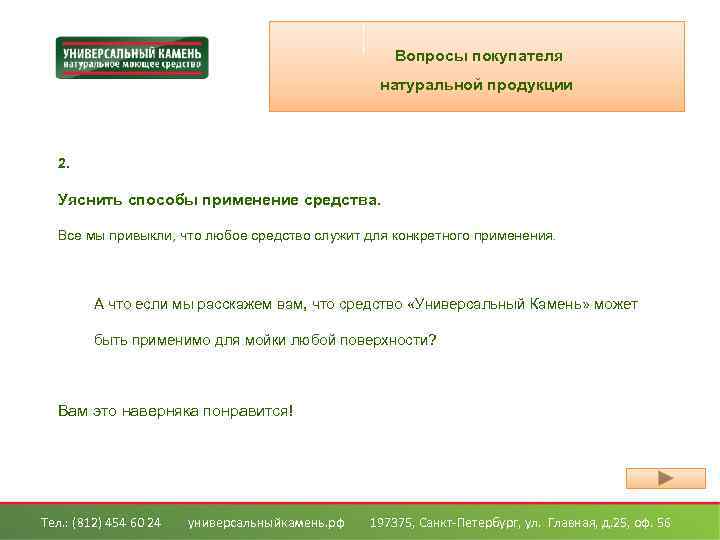 УНИВЕРСАЛЬНЫЙ КАМЕНЬ
натуральное моющее средство

Вопросы покупателя

натуральной продукции

2.

Уяснить способы применение средства.

Все мы привыкли, что любое средство служит для конкретного применения.

А что если мы расскажем вам, что средство «Универсальный Камень» может быть применимо для мойки любой поверхности?

Вам это наверняка понравится!

Тел.: (812) 454 60 24 универсальныйкамень.рф 197375, Санкт-Петербург, ул. Главная, д.25, оф. 56